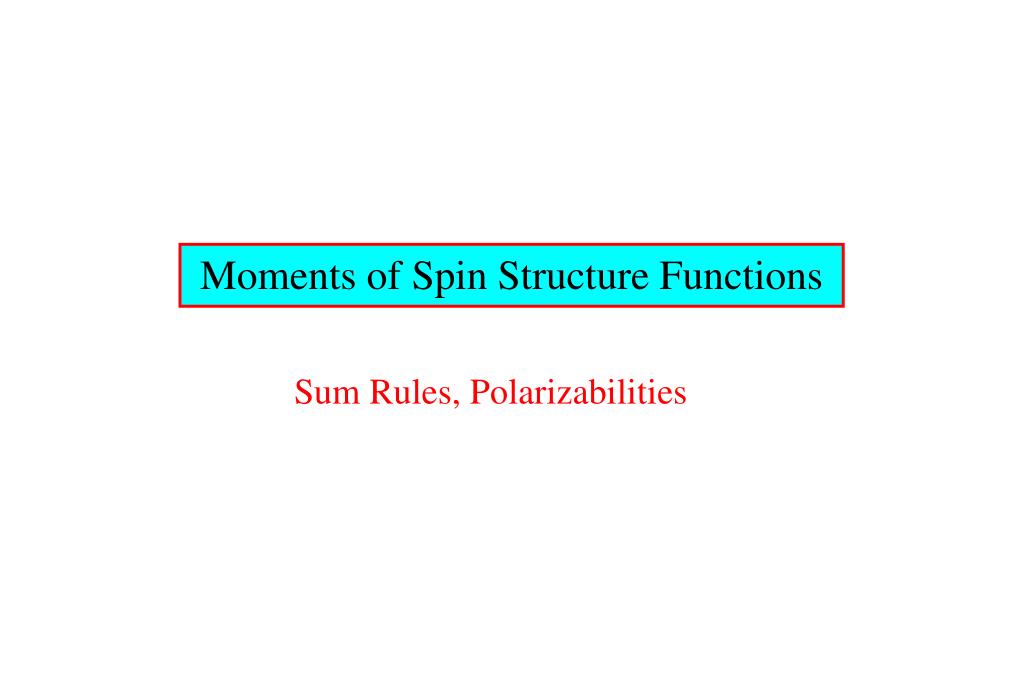 Moments of Spin Structure Functions

Sum Rules, Polarizabilities